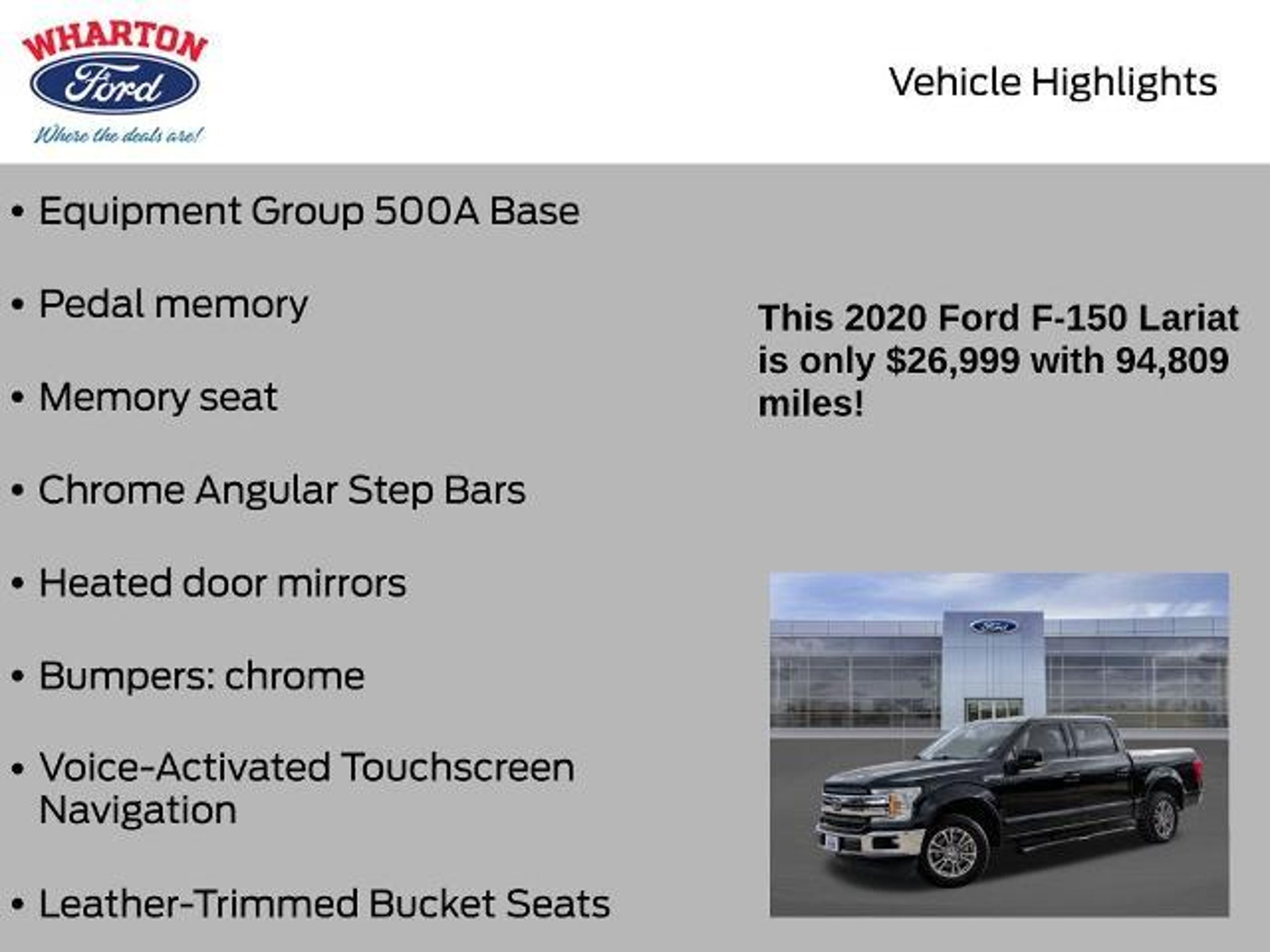 WHARTON
Ford
Where the deals are!

Vehicle Highlights

• Equipment Group 500A Base

• Pedal memory

• Memory seat

• Chrome Angular Step Bars

• Heated door mirrors

• Bumpers: chrome

• Voice-Activated Touchscreen Navigation

• Leather-Trimmed Bucket Seats

This 2020 Ford F-150 Lariat is only $26,999 with 94,809 miles!

Ford